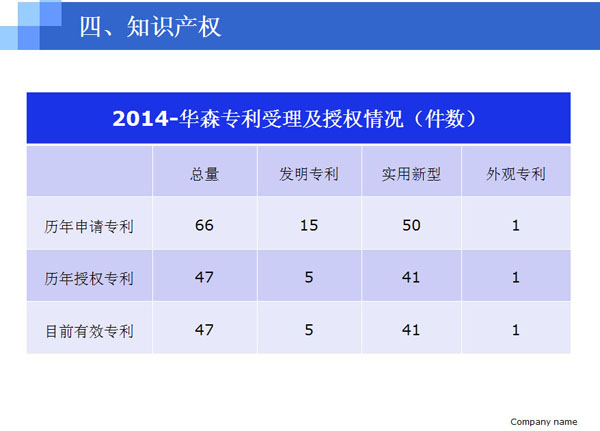 四、知识产权

2014-华森专利受理及授权情况（件数）

| | 总量 | 发明专利 | 实用新型 | 外观专利 |
|---|---|---|---|---|
| 历年申请专利 | 66 | 15 | 50 | 1 |
| 历年授权专利 | 47 | 5 | 41 | 1 |
| 目前有效专利 | 47 | 5 | 41 | 1 |

Company name